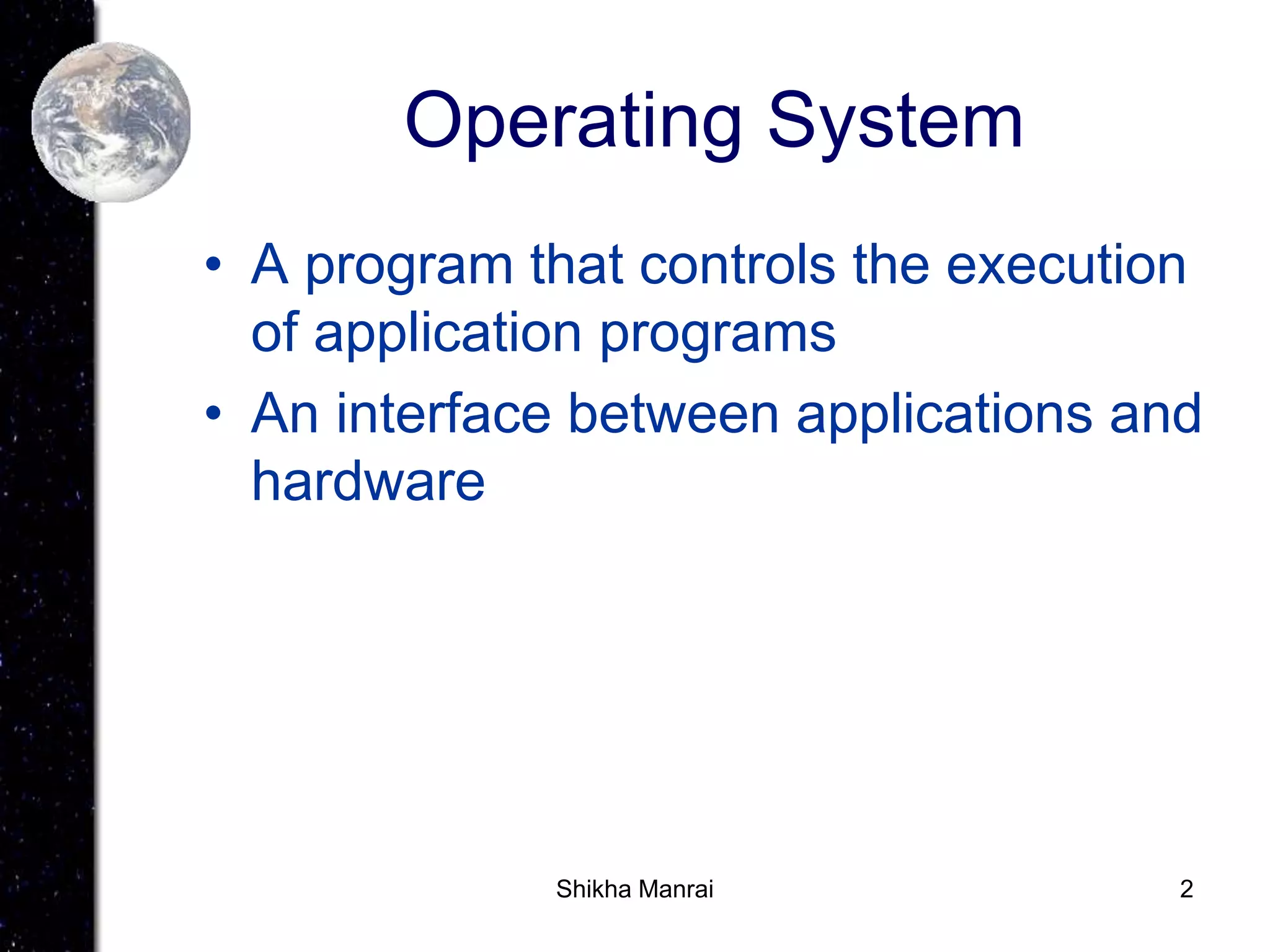 Operating System

• A program that controls the execution of application programs
• An interface between applications and hardware

Shikha Manrai

2